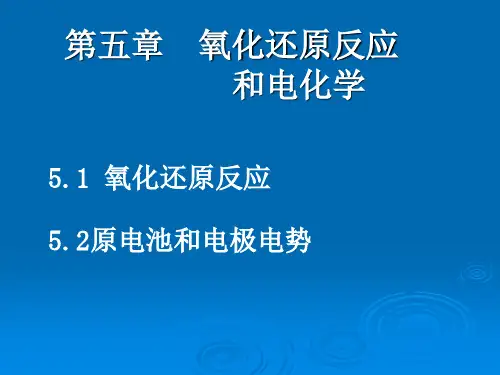 第五章 氧化还原反应和电化学

5.1 氧化还原反应

5.2原电池和电极电势